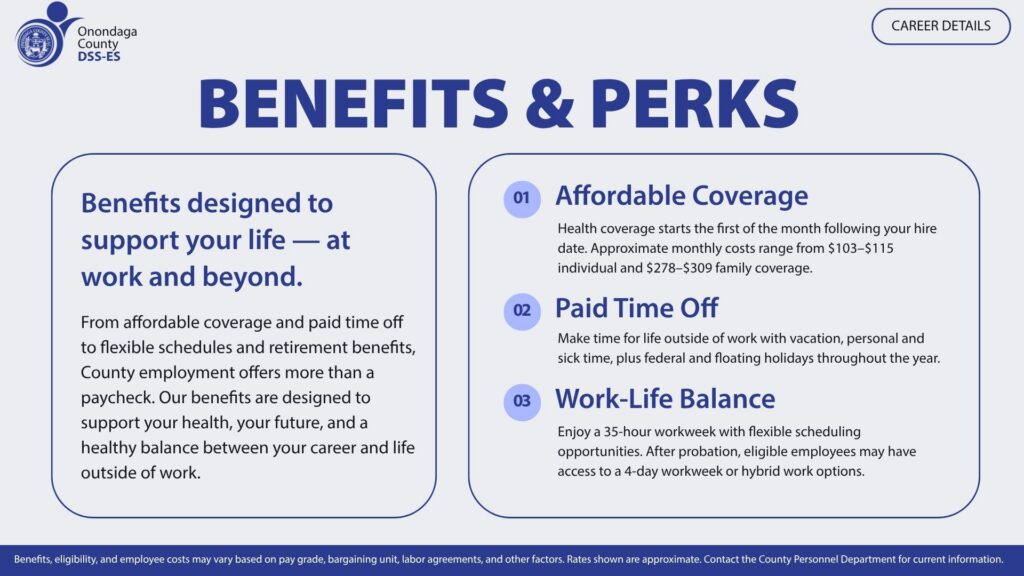 Onondaga County DSS-ES

CAREER DETAILS

BENEFITS & PERKS

Benefits designed to support your life — at work and beyond.

From affordable coverage and paid time off to flexible schedules and retirement benefits, County employment offers more than a paycheck. Our benefits are designed to support your health, your future, and a healthy balance between your career and life outside of work.

01 Affordable Coverage

Health coverage starts the first of the month following your hire date. Approximate monthly costs range from \$103–\$115 individual and \$278–\$309 family coverage.

02 Paid Time Off

Make time for life outside of work with vacation, personal and sick time, plus federal and floating holidays throughout the year.

03 Work-Life Balance

Enjoy a 35-hour workweek with flexible scheduling opportunities. After probation, eligible employees may have access to a 4-day workweek or hybrid work options.

Benefits, eligibility, and employee costs may vary based on pay grade, bargaining unit, labor agreements, and other factors. Rates shown are approximate. Contact the County Personnel Department for current information.